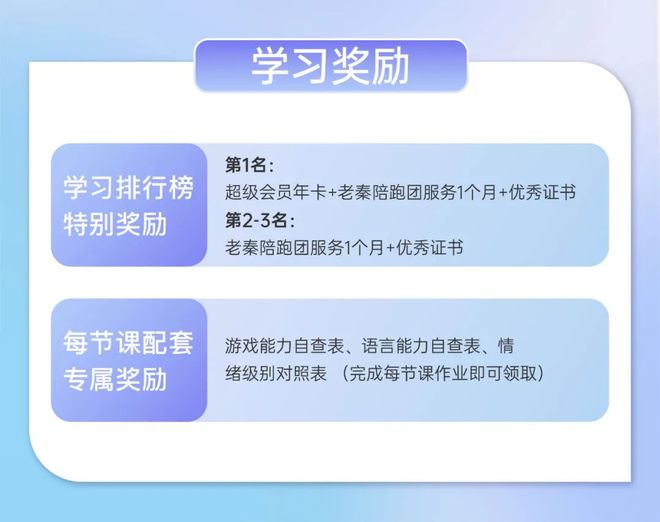 学习奖励

学习排行榜特别奖励

第1名：
超级会员年卡+老秦陪跑团服务1个月+优秀证书
第2-3名：
老秦陪跑团服务1个月+优秀证书

每节课配套专属奖励

游戏能力自查表、语言能力自查表、情绪级别对照表 （完成每节课作业即可领取）